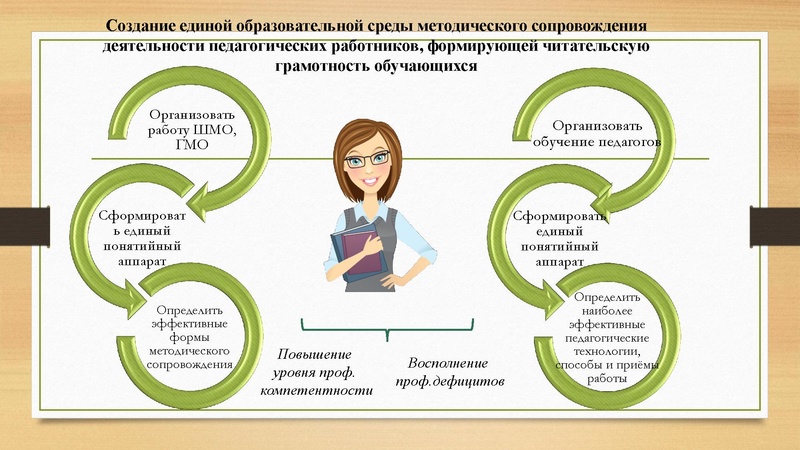 Создание единой образовательной среды методического сопровождения деятельности педагогических работников, формирующей читательскую грамотность обучающихся

Организовать работу ШМО, ГМО

Сформировать единый понятийный аппарат

Определить эффективные формы методического сопровождения

Организовать обучение педагогов

Сформировать единый понятийный аппарат

Определить наиболее эффективные педагогические технологии, способы и приёмы работы

Повышение уровня проф. компетентности

Восполнение проф.дефицитов